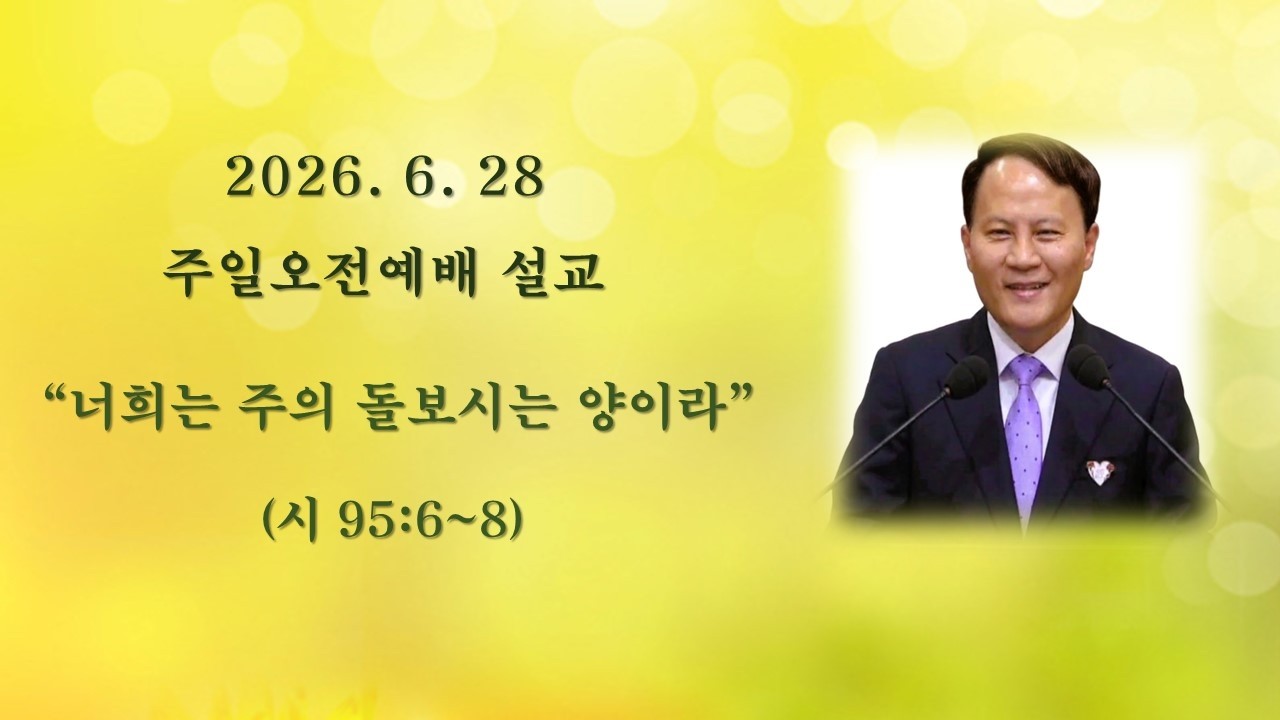 2026. 6. 28

주일오전예배 설교

“너희는 주의 돌보시는 양이라”

(시 95:6~8)